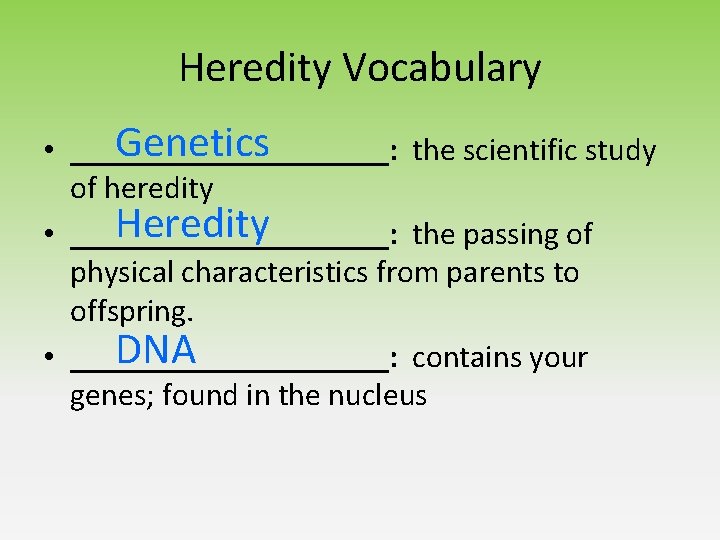 Heredity Vocabulary

• Genetics: the scientific study of heredity

• Heredity: the passing of physical characteristics from parents to offspring.

• DNA: contains your genes; found in the nucleus